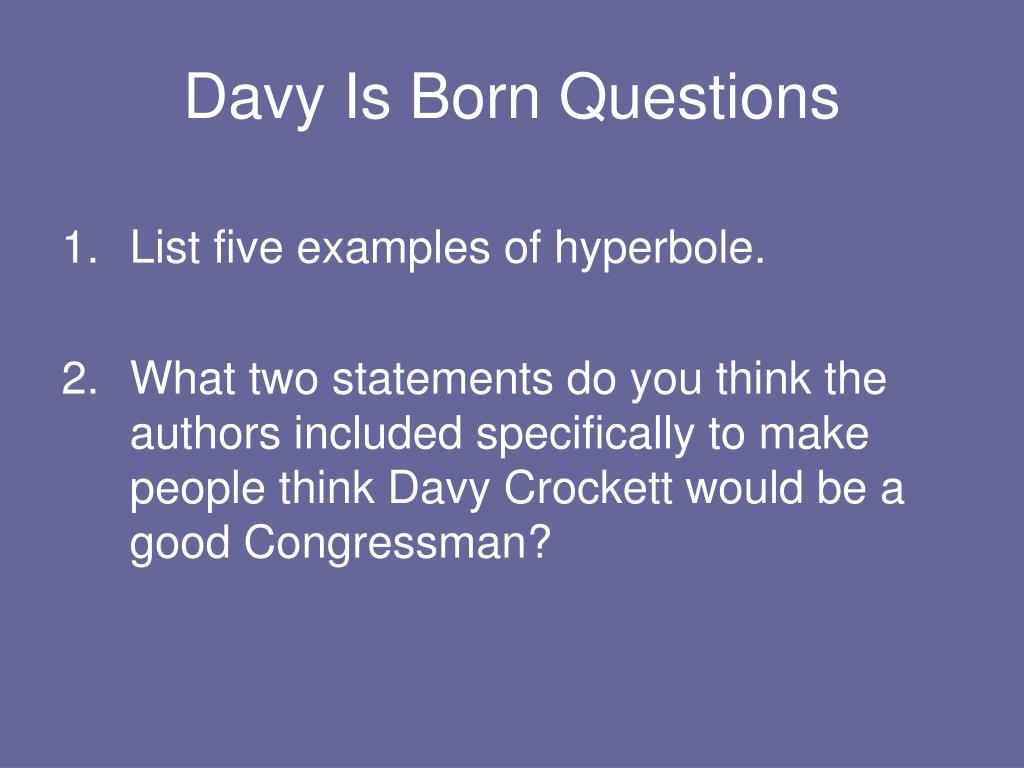 Davy Is Born Questions

1. List five examples of hyperbole.

2. What two statements do you think the authors included specifically to make people think Davy Crockett would be a good Congressman?